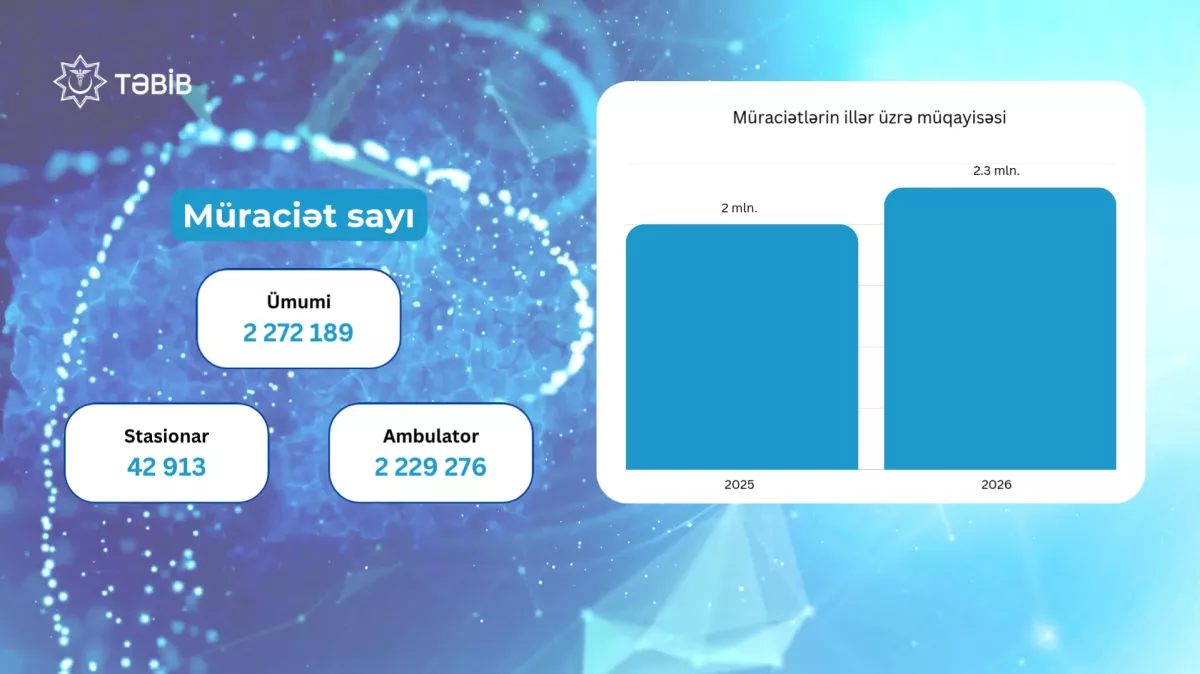 TƏBİB

Müraciət sayı

Ümumi
2 272 189

Stasionar
42 913

Ambulator
2 229 276

Müraciətlərin illər üzrə müqayisəsi

2 mln.

2.3 mln.

2025

2026